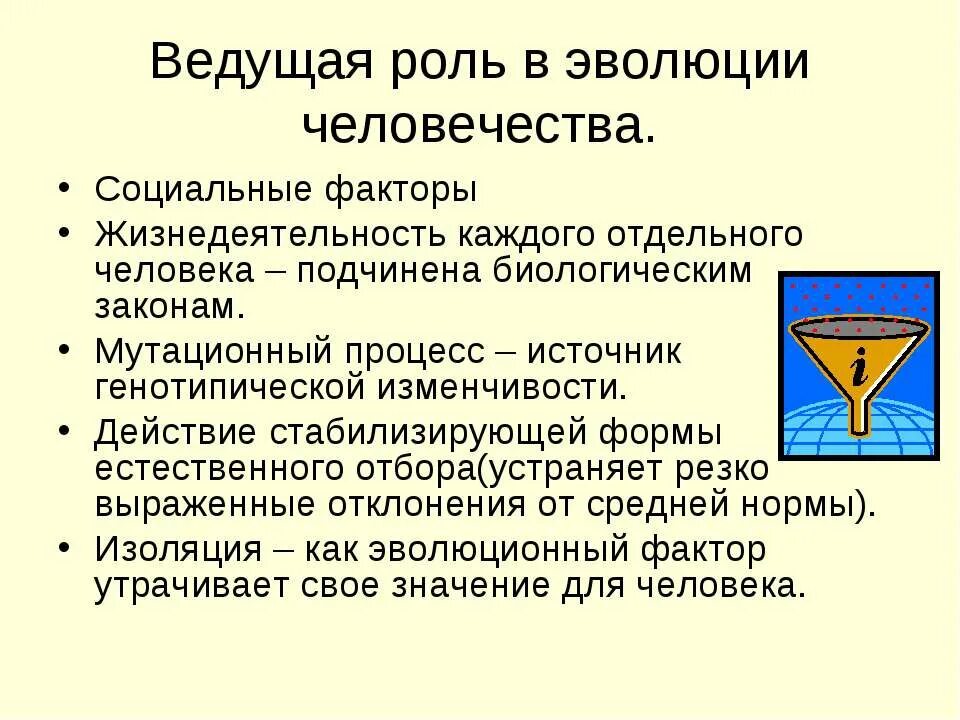 Ведущая роль в эволюции человечества.

• Социальные факторы
• Жизнедеятельность каждого отдельного человека – подчинена биологическим законам.
• Мутационный процесс – источник генотипической изменчивости.
• Действие стабилизирующей формы естественного отбора(устраняет резко выраженные отклонения от средней нормы).
• Изоляция – как эволюционный фактор утрачивает свое значение для человека.

i